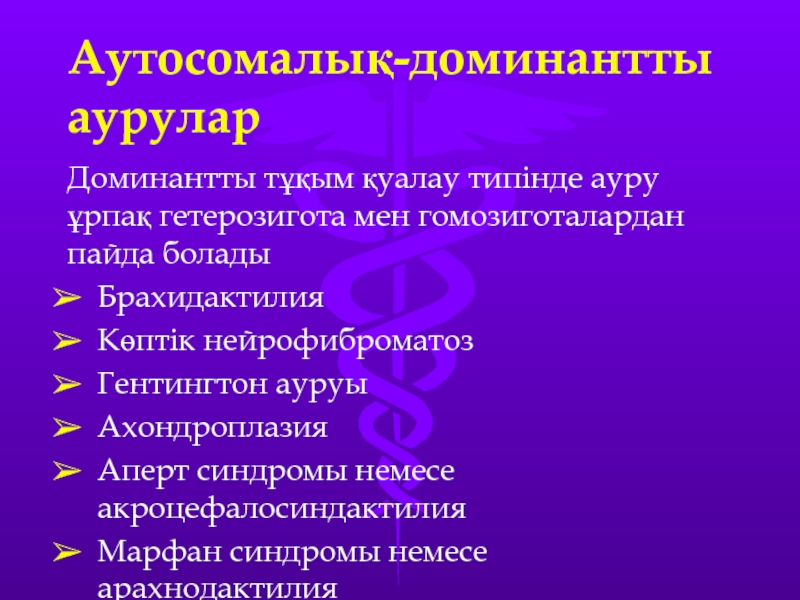 Аутосомалық-доминантты аурулар

Доминантты тұқым қуалау типінде ауру ұрпақ гетерозигота мен гомозиготалардан пайда болады

➢ Брахидактилия
➢ Көптік нейрофиброматоз
➢ Гентингтон ауруы
➢ Ахондроплазия
➢ Аперт синдромы немесе акроцефалосиндактилия
➢ Марфан синдромы немесе арахнодактилия